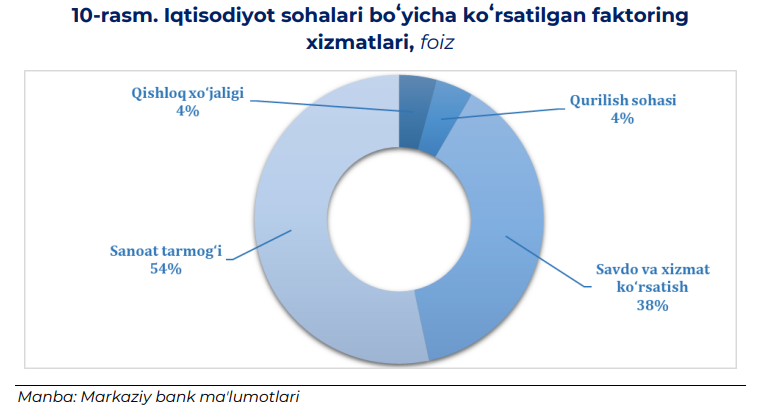 10-rasm. Iqtisodiyot sohalari boʻyicha koʻrsatilgan faktoring xizmatlari, foiz

Qishloq xoʻjaligi
4%

Qurilish sohasi
4%

Sanoat tarmogʻi
54%

Savdo va xizmat koʻrsatish
38%

Manba: Markaziy bank ma'lumotlari